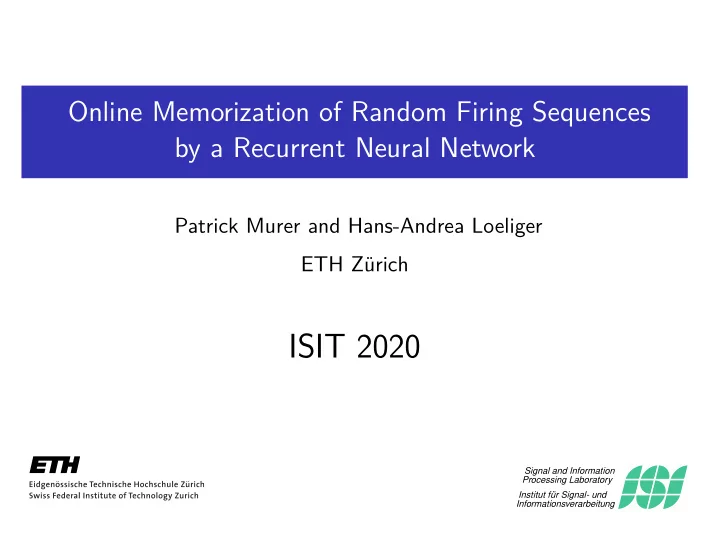 Online Memorization of Random Firing Sequences by a Recurrent Neural Network

Patrick Murer and Hans-Andrea Loeliger

ETH Zürich

ISIT 2020

ETH
Eidgenössische Technische Hochschule Zürich
Swiss Federal Institute of Technology Zurich

Signal and Information Processing Laboratory
Institut für Signal- und Informationsverarbeitung
ISI